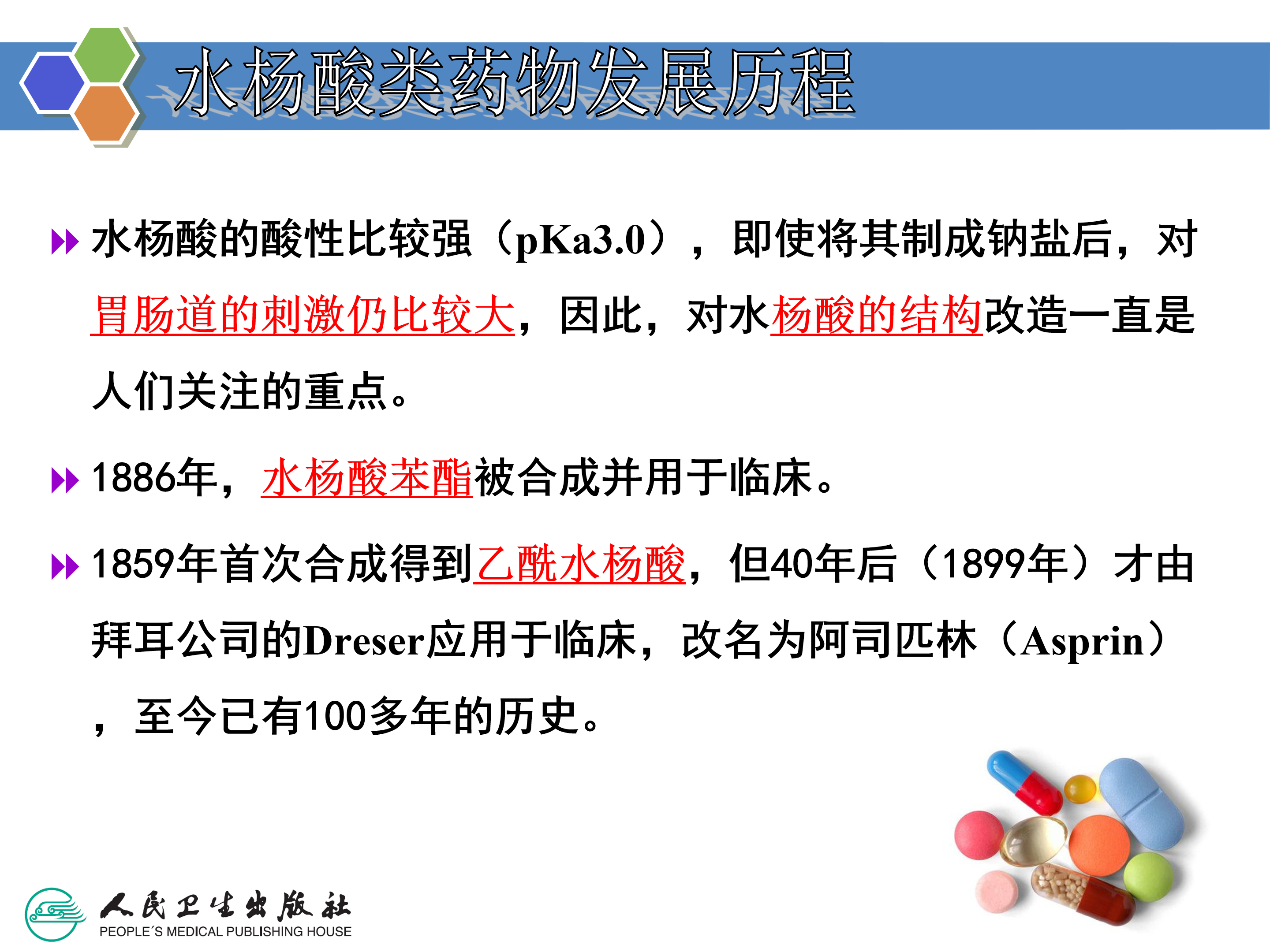 水杨酸类药物发展历程

水杨酸的酸性比较强（pKa3.0），即使将其制成钠盐后，对胃肠道的刺激仍比较大，因此，对水杨酸的结构改造一直是人们关注的重点。

1886年，水杨酸苯酯被合成并用于临床。

1859年首次合成得到乙酰水杨酸，但40年后（1899年）才由拜耳公司的Dreser应用于临床，改名为阿司匹林（Asprin），至今已有100多年的历史。

人民卫生出版社
PEOPLE´S MEDICAL PUBLISHING HOUSE